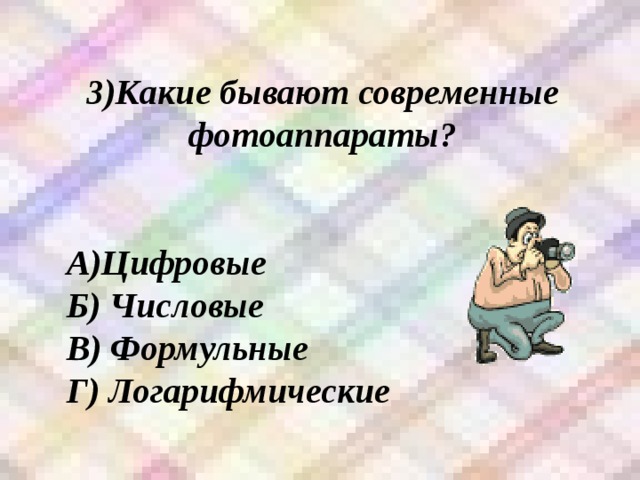 3)Какие бывают современные фотоаппараты?

А)Цифровые
Б) Числовые
В) Формульные
Г) Логарифмические